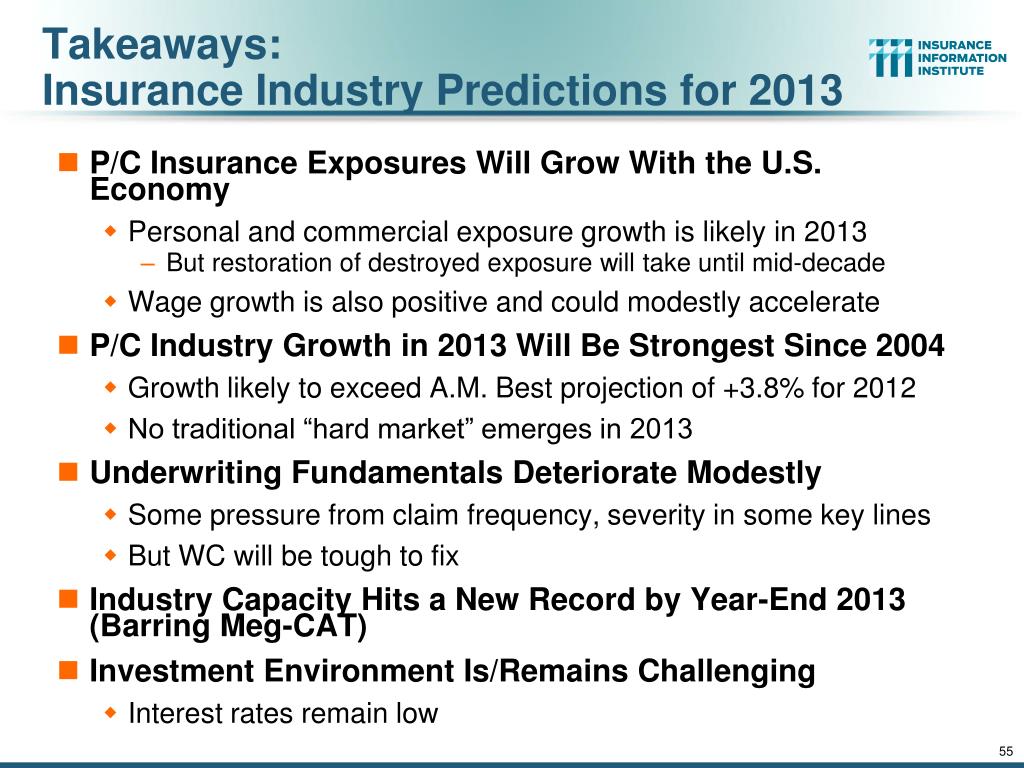 Takeaways:
Insurance Industry Predictions for 2013

INSURANCE INFORMATION INSTITUTE

P/C Insurance Exposures Will Grow With the U.S. Economy

Personal and commercial exposure growth is likely in 2013

– But restoration of destroyed exposure will take until mid-decade

Wage growth is also positive and could modestly accelerate

P/C Industry Growth in 2013 Will Be Strongest Since 2004

Growth likely to exceed A.M. Best projection of +3.8% for 2012

No traditional “hard market” emerges in 2013

Underwriting Fundamentals Deteriorate Modestly

Some pressure from claim frequency, severity in some key lines

But WC will be tough to fix

Industry Capacity Hits a New Record by Year-End 2013 (Barring Meg-CAT)

Investment Environment Is/Remains Challenging

Interest rates remain low

55